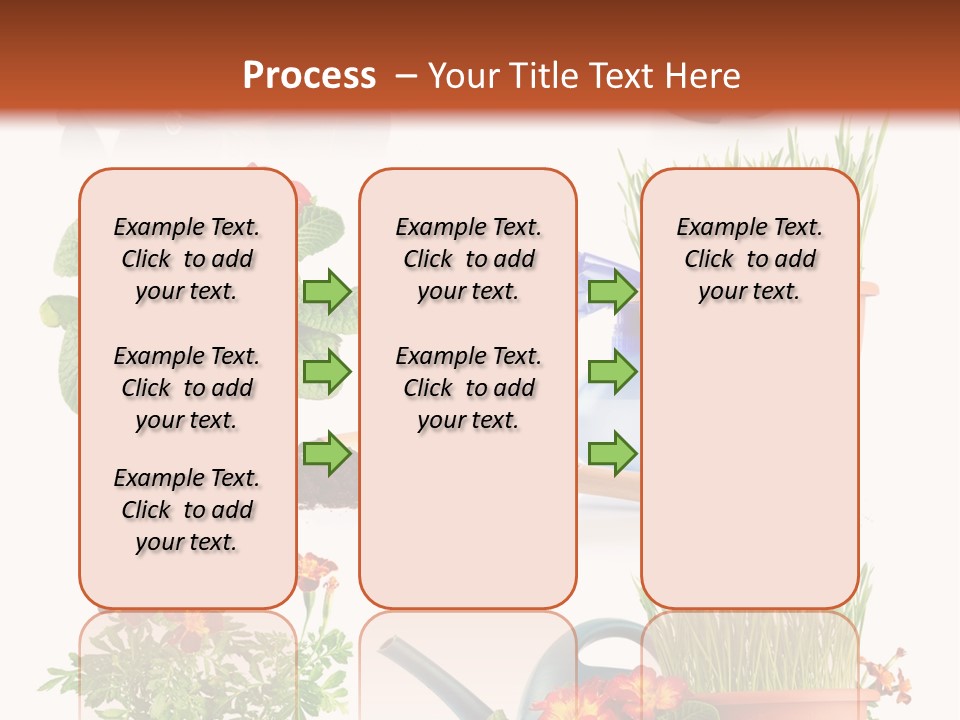 Process – Your Title Text Here

Example Text. Click to add your text.

Example Text. Click to add your text.

Example Text. Click to add your text.

Example Text. Click to add your text.

Example Text. Click to add your text.

Example Text. Click to add your text.